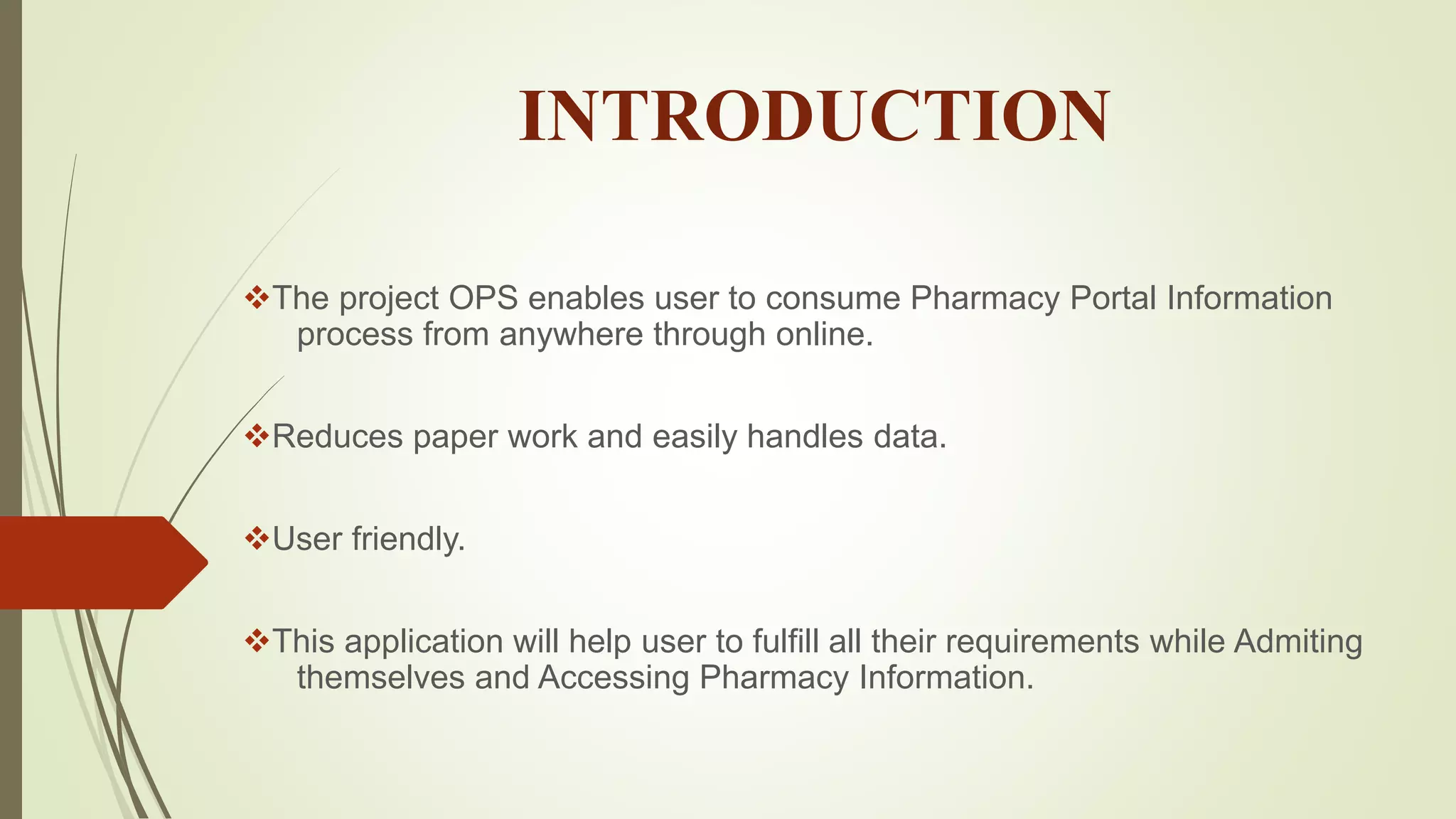 INTRODUCTION

❖The project OPS enables user to consume Pharmacy Portal Information process from anywhere through online.

❖Reduces paper work and easily handles data.

❖User friendly.

❖This application will help user to fulfill all their requirements while Admiting themselves and Accessing Pharmacy Information.